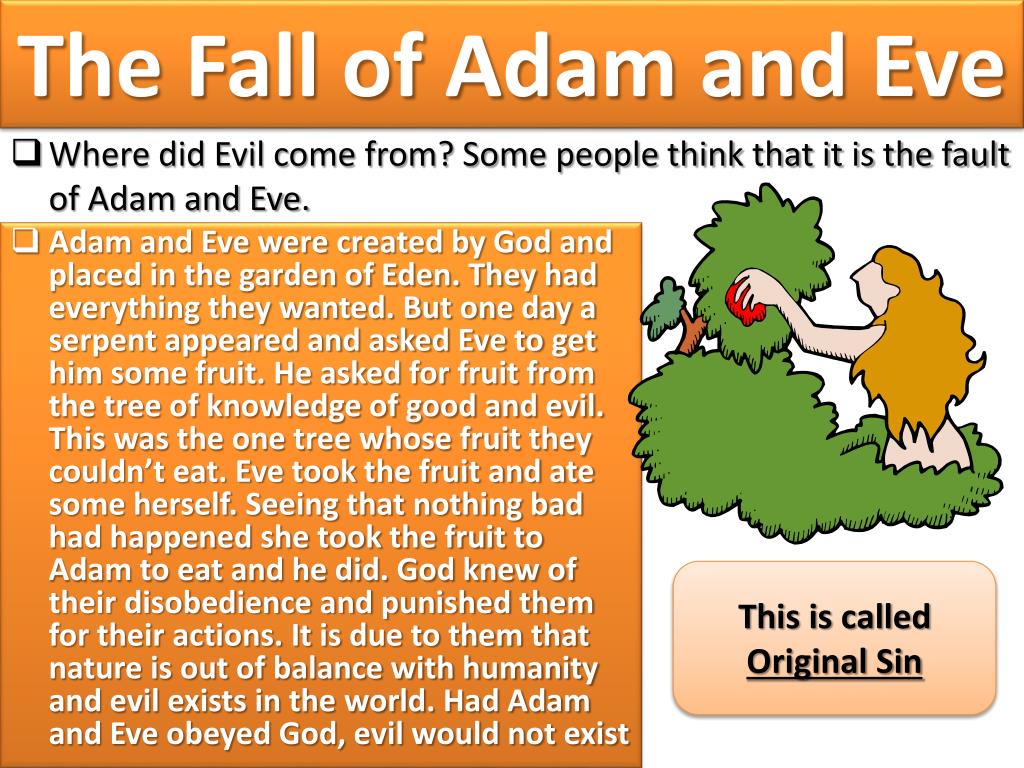 The Fall of Adam and Eve

❑ Where did Evil come from? Some people think that it is the fault of Adam and Eve.

❑ Adam and Eve were created by God and placed in the garden of Eden. They had everything they wanted. But one day a serpent appeared and asked Eve to get him some fruit. He asked for fruit from the tree of knowledge of good and evil. This was the one tree whose fruit they couldn't eat. Eve took the fruit and ate some herself. Seeing that nothing bad had happened she took the fruit to Adam to eat and he did. God knew of their disobedience and punished them for their actions. It is due to them that nature is out of balance with humanity and evil exists in the world. Had Adam and Eve obeyed God, evil would not exist

This is called Original Sin